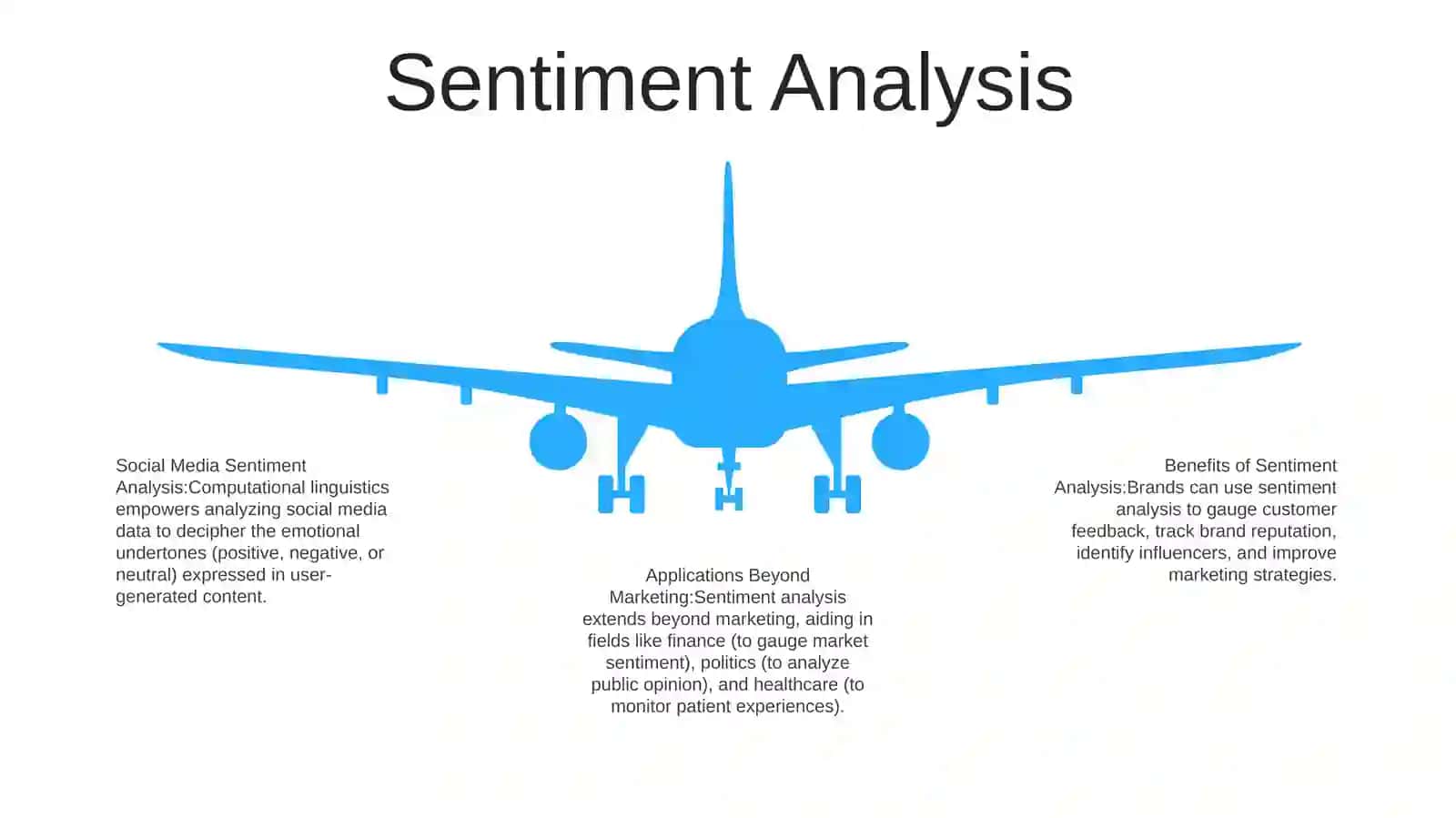 Sentiment Analysis

Social Media Sentiment Analysis:Computational linguistics empowers analyzing social media data to decipher the emotional undertones (positive, negative, or neutral) expressed in user-generated content.

Applications Beyond Marketing:Sentiment analysis extends beyond marketing, aiding in fields like finance (to gauge market sentiment), politics (to analyze public opinion), and healthcare (to monitor patient experiences).

Benefits of Sentiment Analysis:Brands can use sentiment analysis to gauge customer feedback, track brand reputation, identify influencers, and improve marketing strategies.